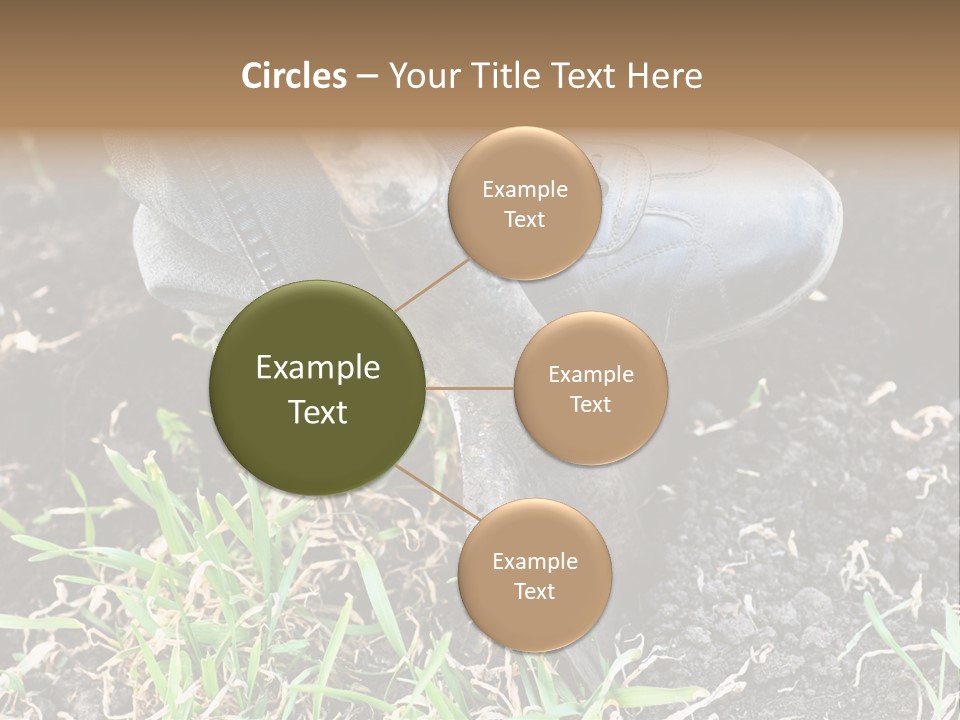 Circles – Your Title Text Here

Example Text

Example Text

Example Text

Example Text